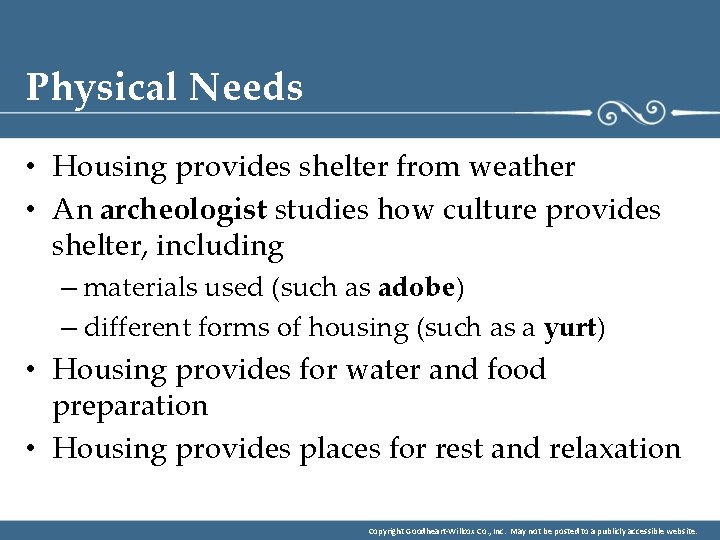 Physical Needs

• Housing provides shelter from weather
• An archeologist studies how culture provides shelter, including
– materials used (such as adobe)
– different forms of housing (such as a yurt)
• Housing provides for water and food preparation
• Housing provides places for rest and relaxation

Copyright Goodheart-Willcox Co., Inc. May not be posted to a publicly accessible website.